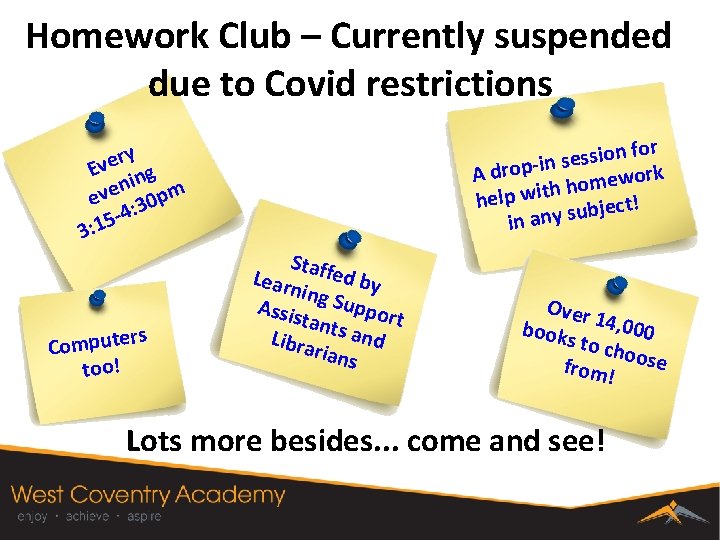 Homework Club – Currently suspended due to Covid restrictions

Every evening 3:15-4:30pm

A drop-in session for help with homework in any subject!

Staffed by Learning Support Assistants and Librarians

Computers too!

Over 14,000 books to choose from!

Lots more besides... come and see!

West Coventry Academy
enjoy · achieve · aspire